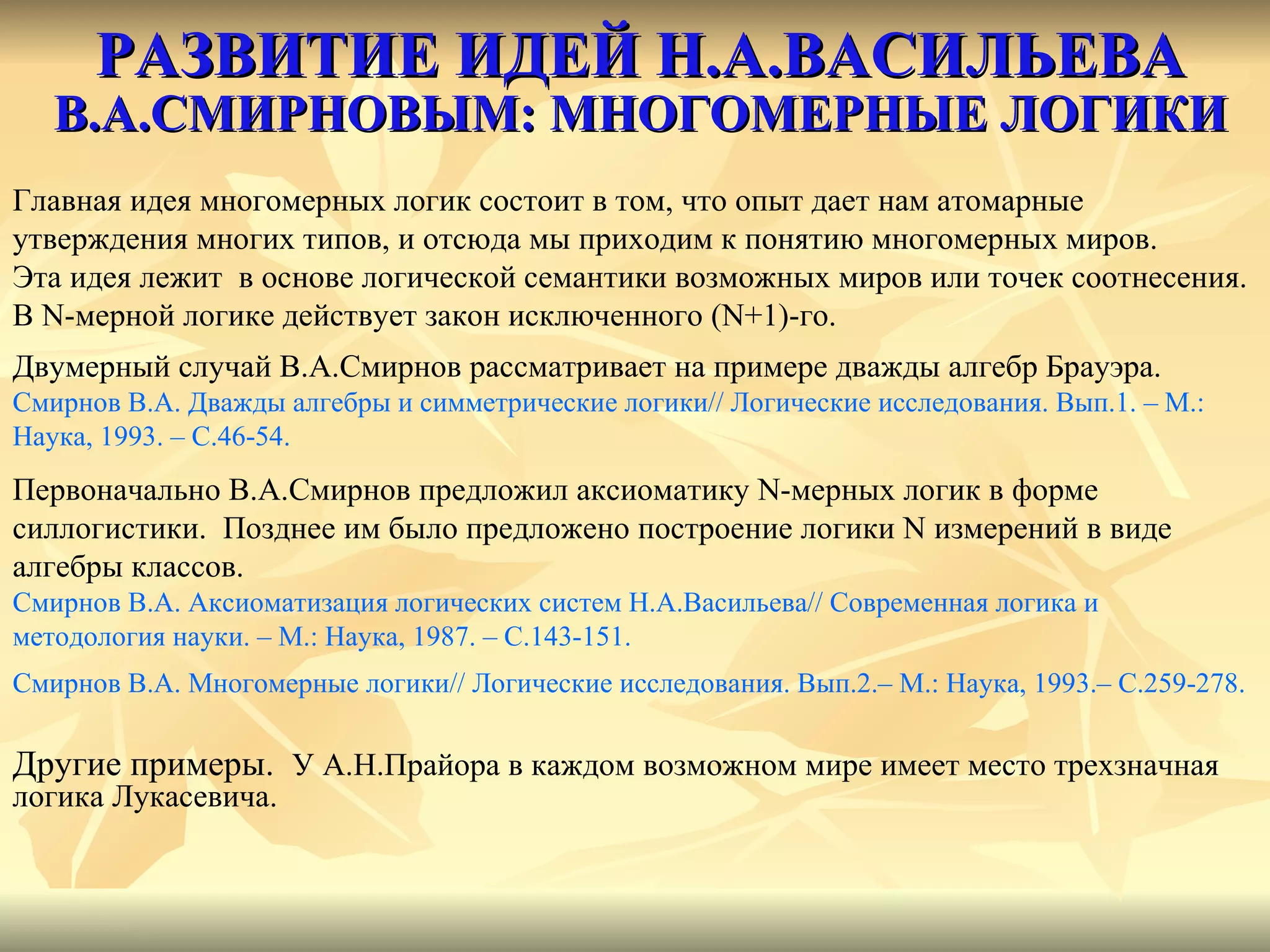 РАЗВИТИЕ ИДЕЙ Н.А.ВАСИЛЬЕВА В.А.СМИРНОВЫМ: МНОГОМЕРНЫЕ ЛОГИКИ

Главная идея многомерных логик состоит в том, что опыт дает нам атомарные утверждения многих типов, и отсюда мы приходим к понятию многомерных миров. Эта идея лежит в основе логической семантики возможных миров или точек соотнесения. В N-мерной логике действует закон исключенного (N+1)-го.

Двумерный случай В.А.Смирнов рассматривает на примере дважды алгебр Брауэра.
Смирнов В.А. Дважды алгебры и симметрические логики// Логические исследования. Вып.1. – М.: Наука, 1993. – С.46-54.

Первоначально В.А.Смирнов предложил аксиоматику N-мерных логик в форме силлогистики. Позднее им было предложено построение логики N измерений в виде алгебры классов.
Смирнов В.А. Аксиоматизация логических систем Н.А.Васильева// Современная логика и методология науки. – М.: Наука, 1987. – С.143-151.

Смирнов В.А. Многомерные логики// Логические исследования. Вып.2.– М.: Наука, 1993.– С.259-278.

Другие примеры. У А.Н.Прайора в каждом возможном мире имеет место трехзначная логика Лукасевича.